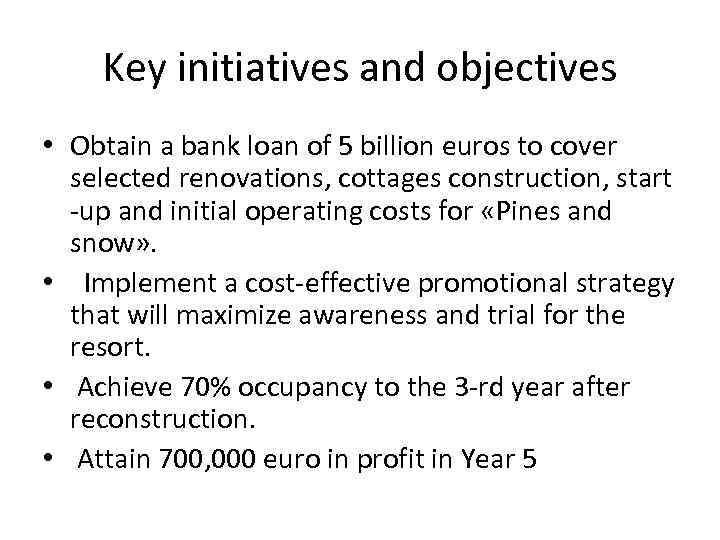 Key initiatives and objectives

• Obtain a bank loan of 5 billion euros to cover selected renovations, cottages construction, start -up and initial operating costs for «Pines and snow».

• Implement a cost-effective promotional strategy that will maximize awareness and trial for the resort.

• Achieve 70% occupancy to the 3-rd year after reconstruction.

• Attain 700,000 euro in profit in Year 5